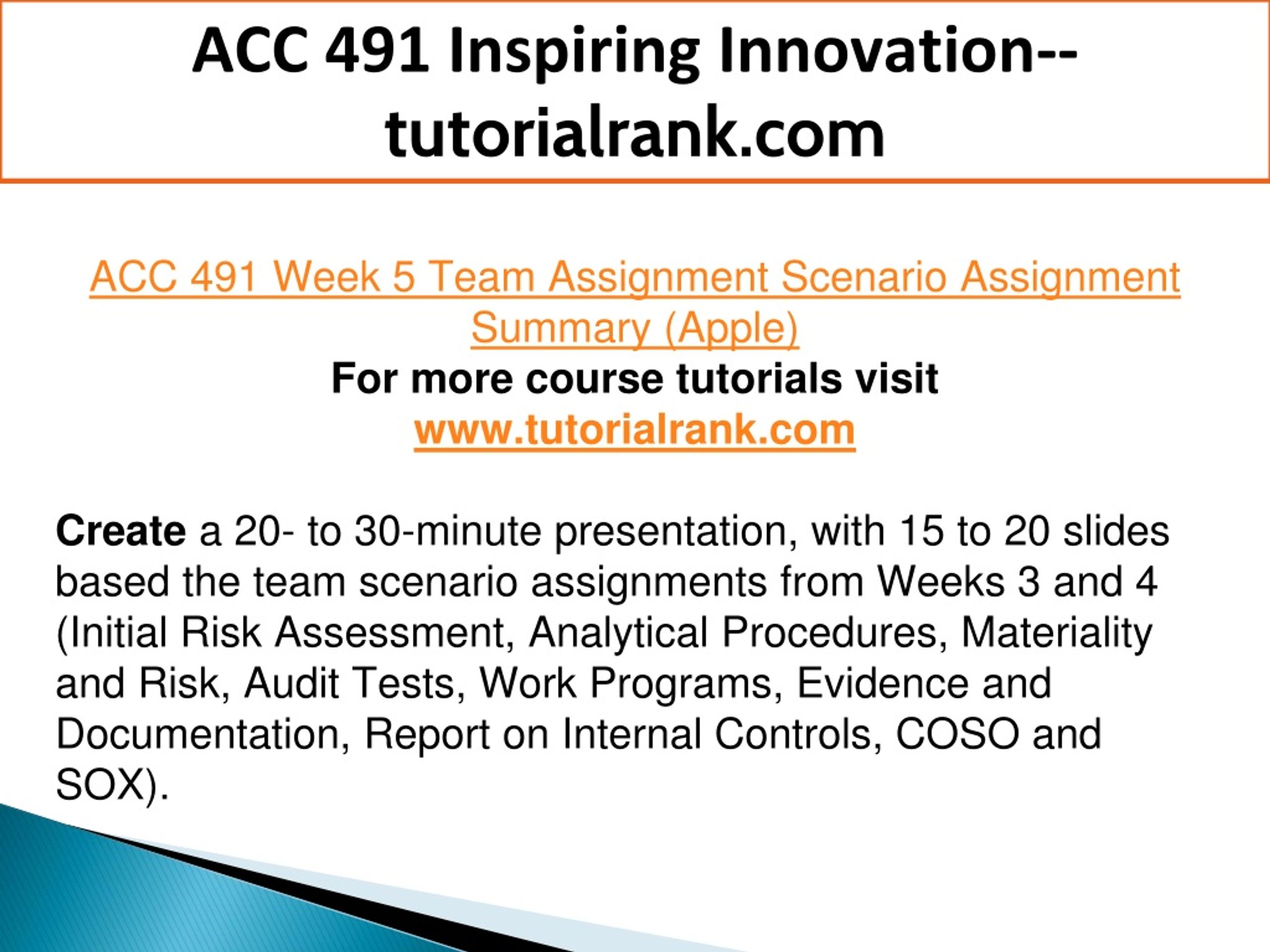 ACC 491 Inspiring Innovation--tutorialrank.com

ACC 491 Week 5 Team Assignment Scenario Assignment Summary (Apple)
For more course tutorials visit
www.tutorialrank.com

Create a 20- to 30-minute presentation, with 15 to 20 slides based the team scenario assignments from Weeks 3 and 4 (Initial Risk Assessment, Analytical Procedures, Materiality and Risk, Audit Tests, Work Programs, Evidence and Documentation, Report on Internal Controls, COSO and SOX).